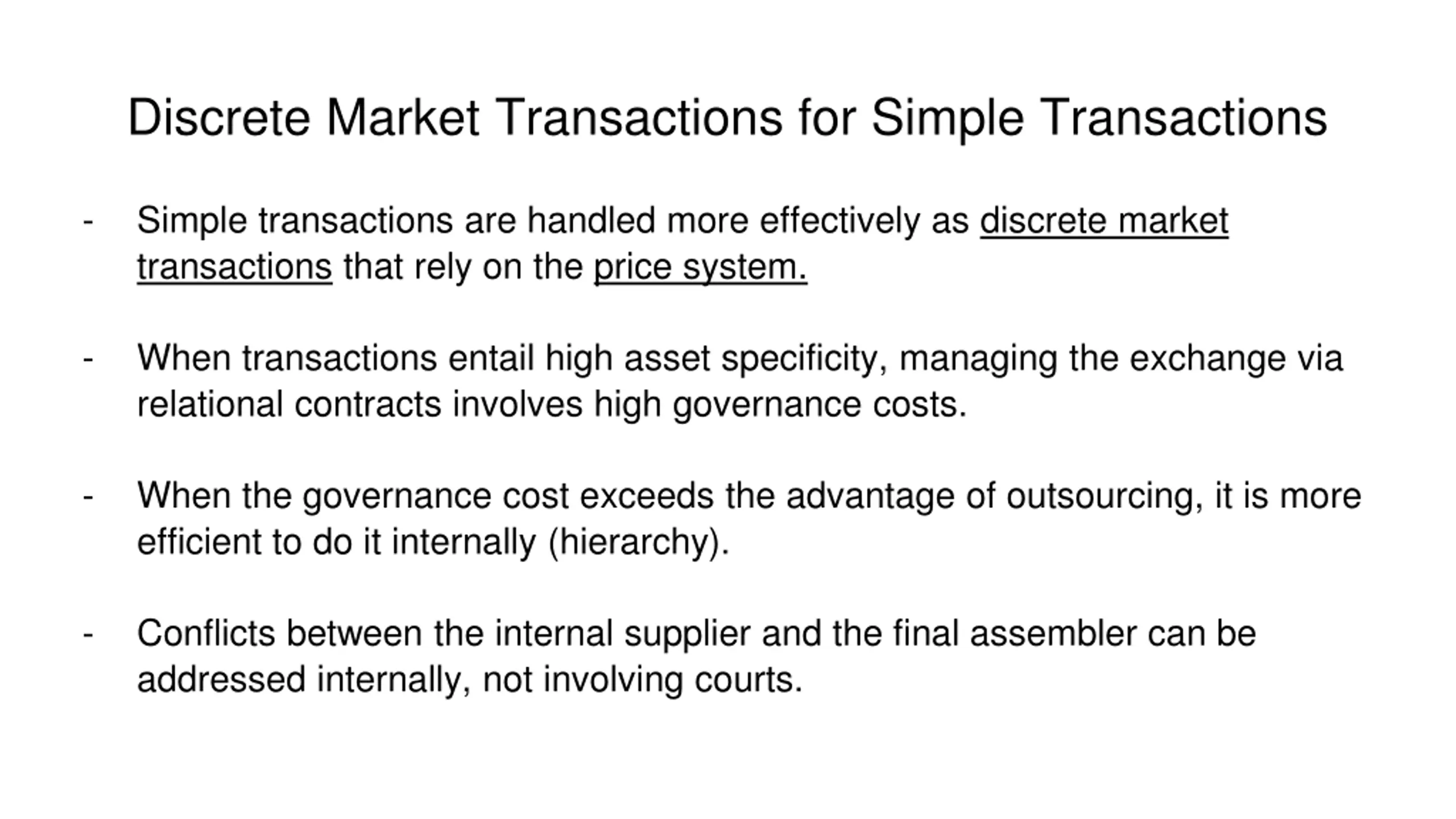 Discrete Market Transactions for Simple Transactions

- Simple transactions are handled more effectively as discrete market transactions that rely on the price system.

- When transactions entail high asset specificity, managing the exchange via relational contracts involves high governance costs.

- When the governance cost exceeds the advantage of outsourcing, it is more efficient to do it internally (hierarchy).

- Conflicts between the internal supplier and the final assembler can be addressed internally, not involving courts.